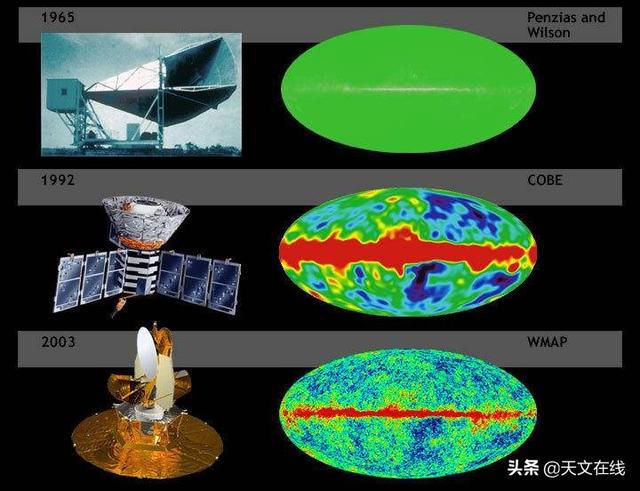 1965

Penzias and Wilson

1992

COBE

2003

WMAP

头条 @天文在线